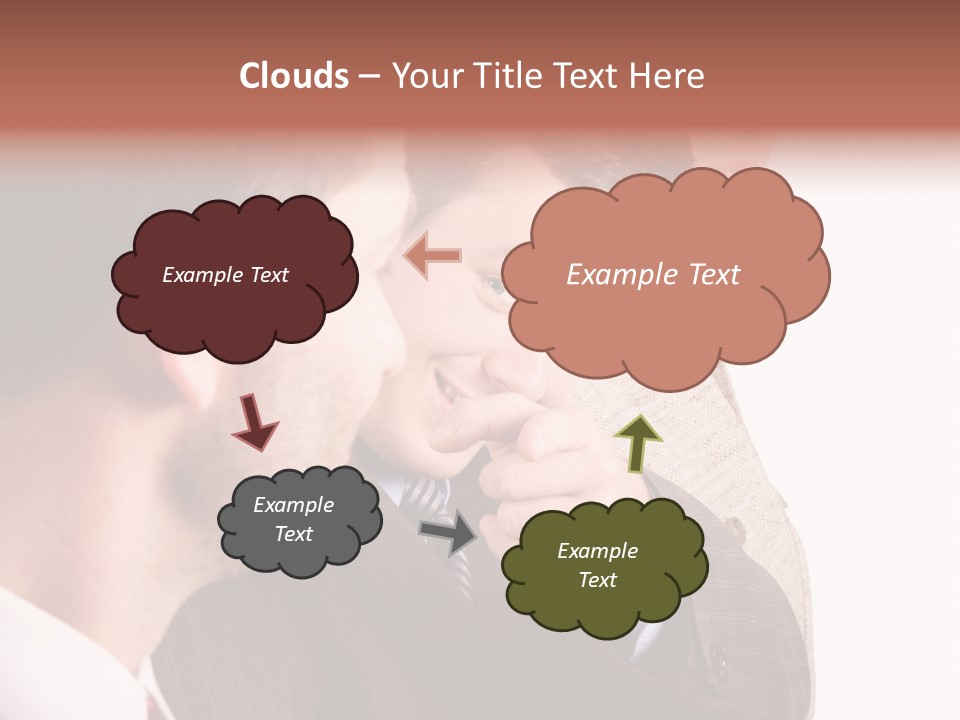 Clouds – Your Title Text Here

Example Text

Example Text

Example Text

Example Text